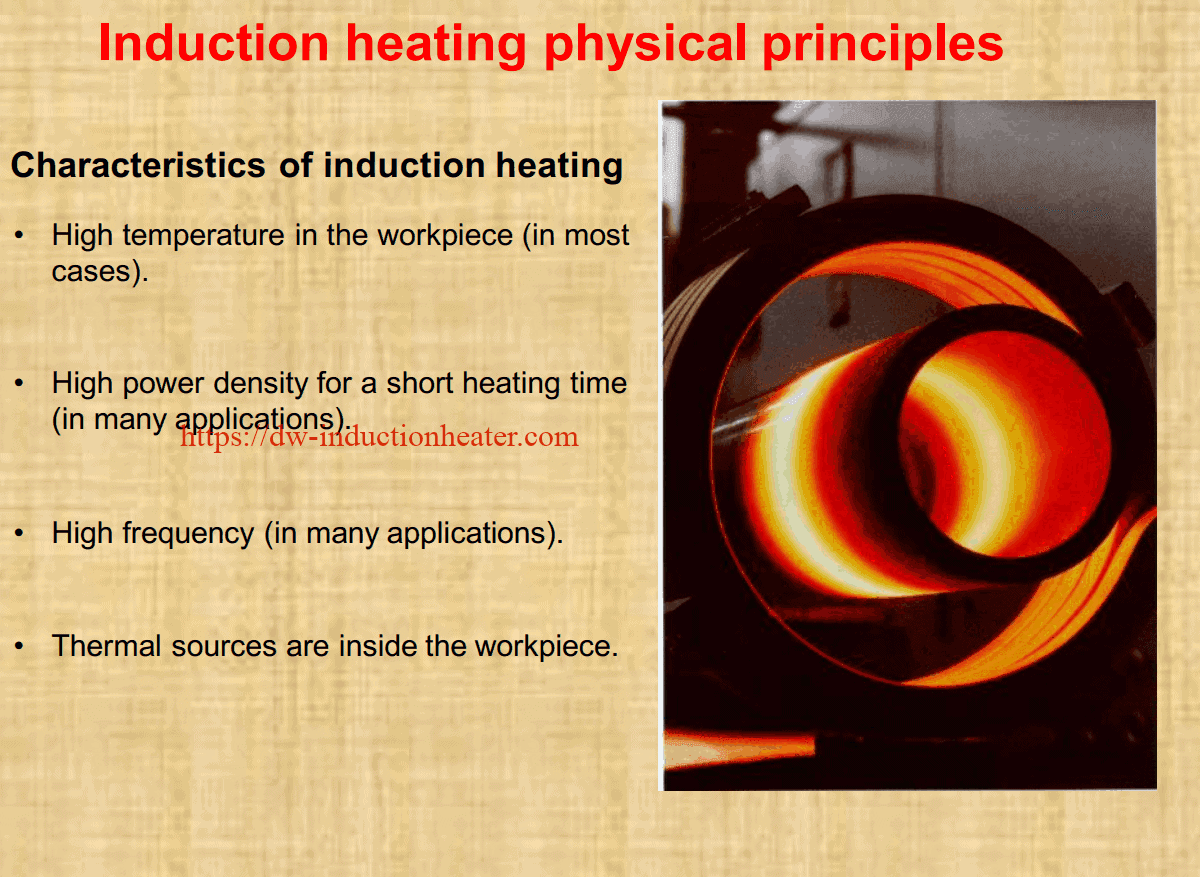 Induction heating physical principles

Characteristics of induction heating

• High temperature in the workpiece (in most cases).

• High power density for a short heating time (in many applications).

https://dw-inductionheater.com

• High frequency (in many applications).

• Thermal sources are inside the workpiece.